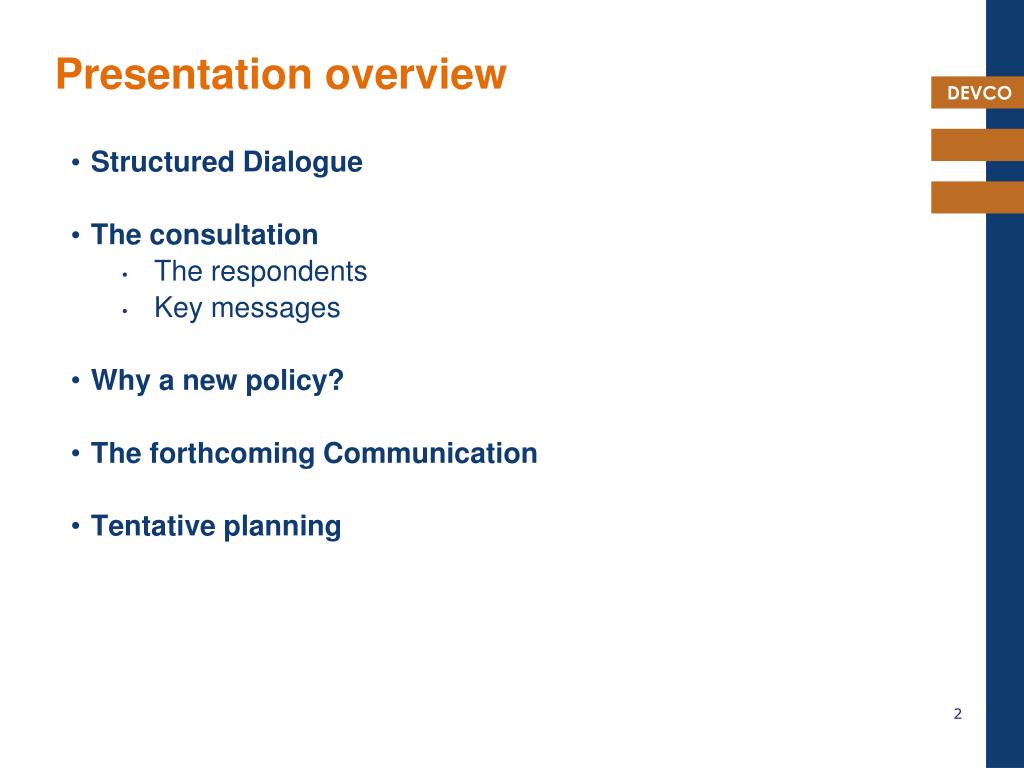 Presentation overview

DEVCO

• Structured Dialogue

• The consultation
  • The respondents
  • Key messages

• Why a new policy?

• The forthcoming Communication

• Tentative planning

2